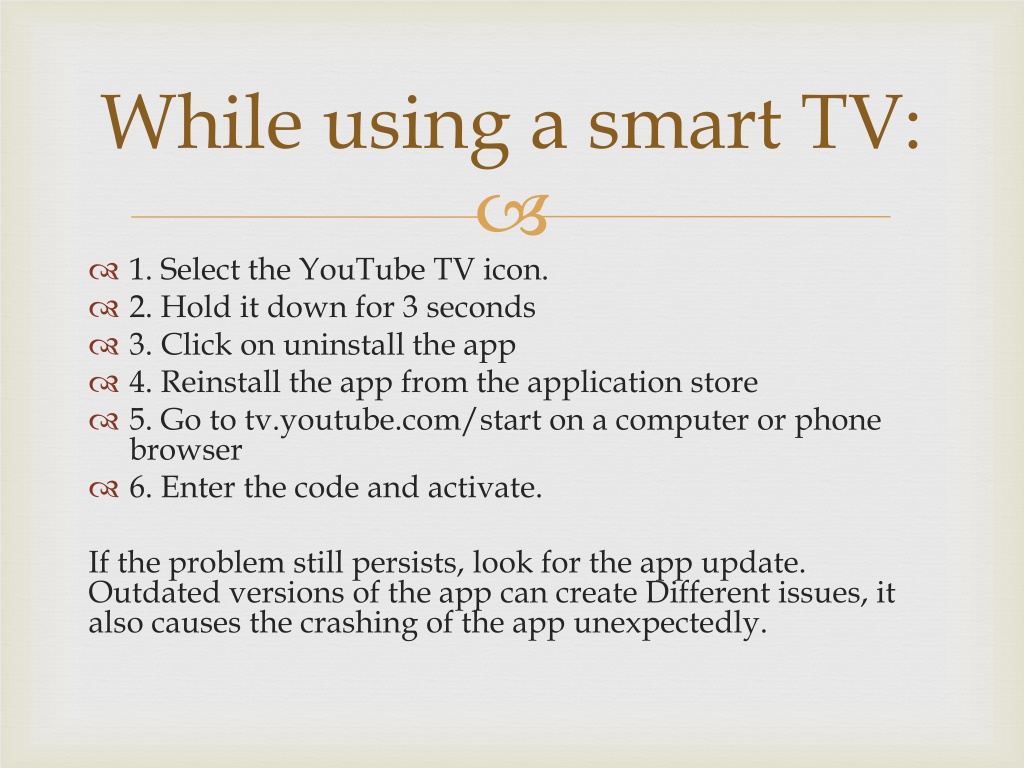 While using a smart TV:

1. Select the YouTube TV icon.
2. Hold it down for 3 seconds
3. Click on uninstall the app
4. Reinstall the app from the application store
5. Go to tv.youtube.com/start on a computer or phone browser
6. Enter the code and activate.

If the problem still persists, look for the app update. Outdated versions of the app can create Different issues, it also causes the crashing of the app unexpectedly.